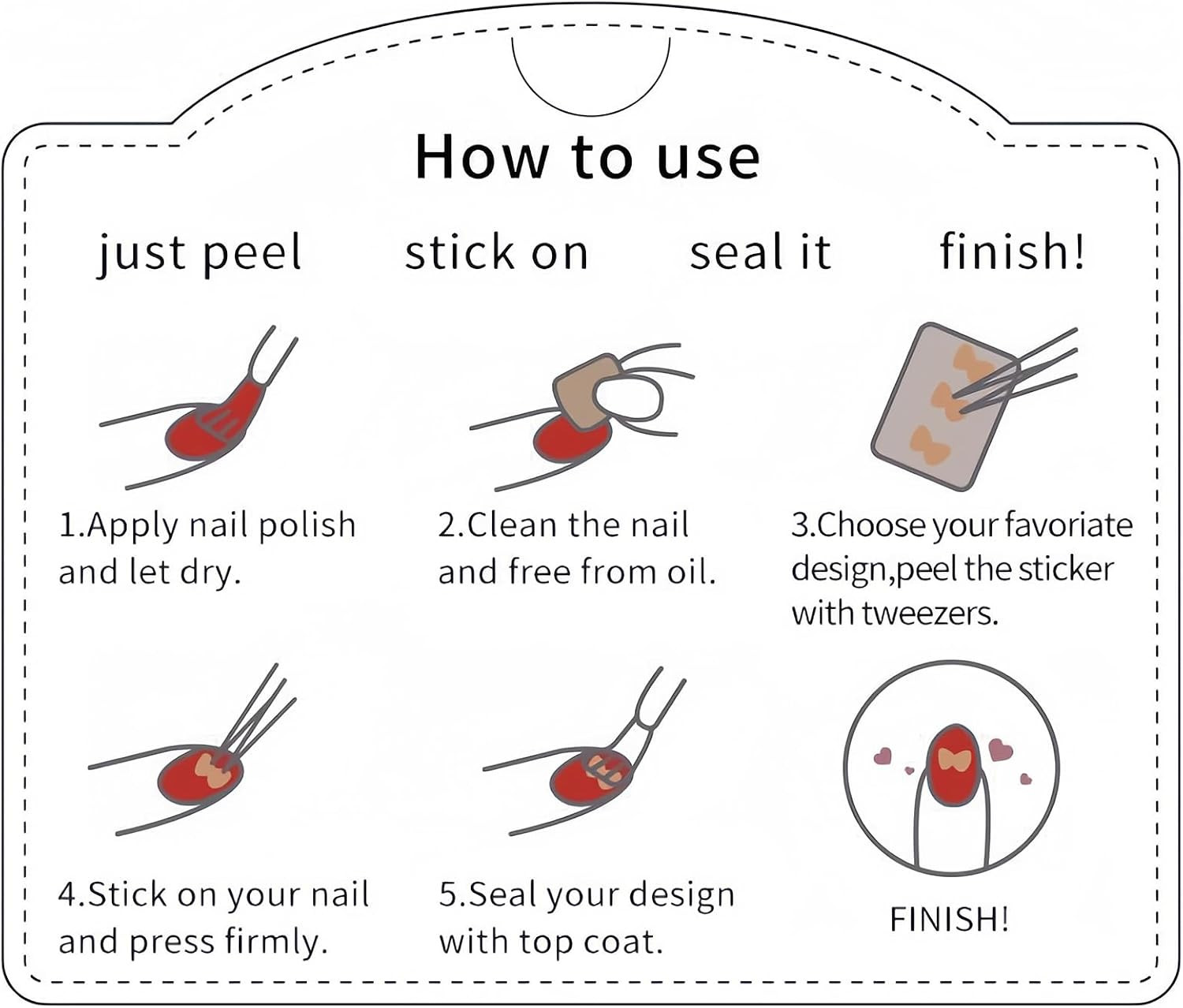 How to use

just peel stick on seal it finish!

1.Apply nail polish and let dry.

2.Clean the nail and free from oil.

3.Choose your favoriate design,peel the sticker with tweezers.

4.Stick on your nail and press firmly.

5.Seal your design with top coat.

FINISH!